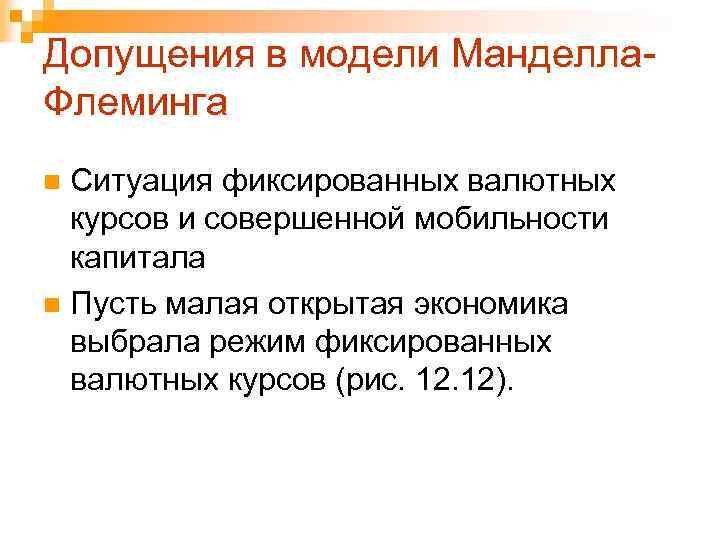 Допущения в модели Манделла-Флеминга

Ситуация фиксированных валютных курсов и совершенной мобильности капитала

Пусть малая открытая экономика выбрала режим фиксированных валютных курсов (рис. 12.12).